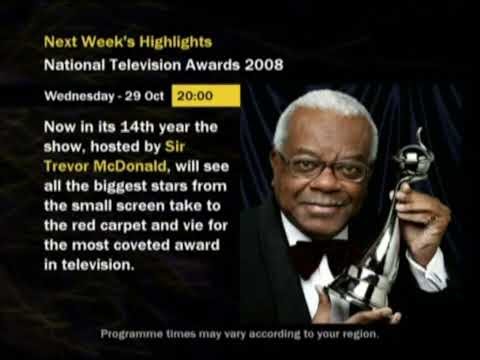 Next Week's Highlights
National Television Awards 2008

Wednesday - 29 Oct 20:00

Now in its 14th year the show, hosted by Sir Trevor McDonald, will see all the biggest stars from the small screen take to the red carpet and vie for the most coveted award in television.

Programme times may vary according to your region.